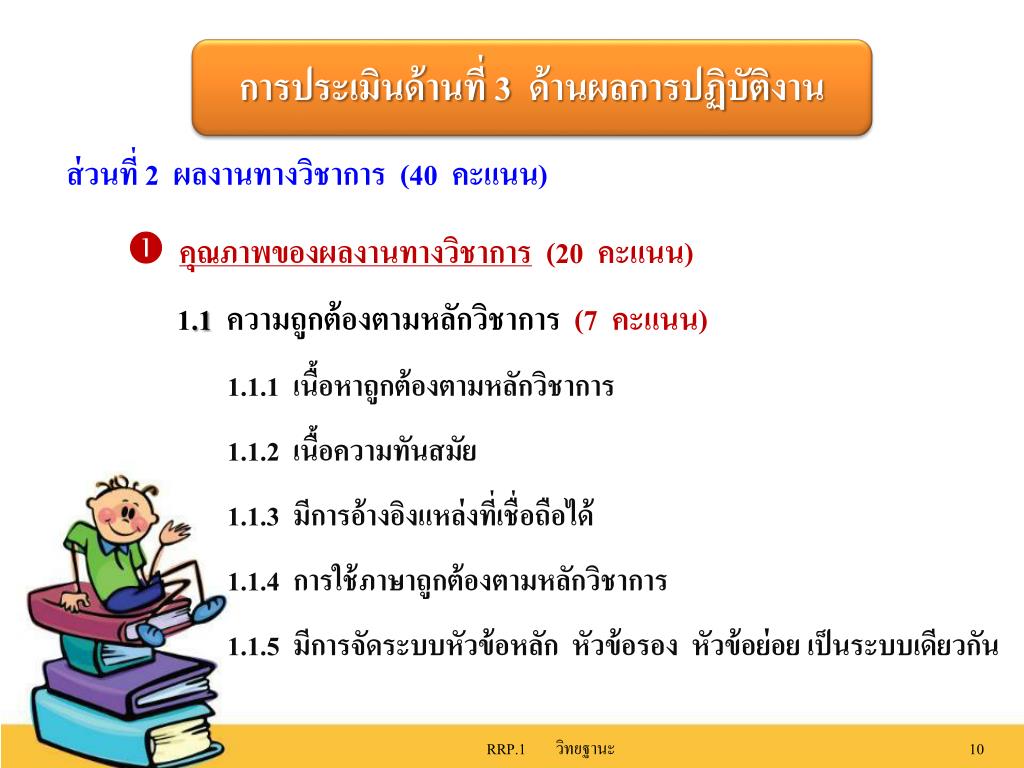 การประเมินด้านที่ 3 ด้านผลการปฏิบัติงาน

ส่วนที่ 2 ผลงานทางวิชาการ (40 คะแนน)

❶ คุณภาพของผลงานทางวิชาการ (20 คะแนน)

1.1 ความถูกต้องตามหลักวิชาการ (7 คะแนน)

1.1.1 เนื้อหาถูกต้องตามหลักวิชาการ

1.1.2 เนื้อความทันสมัย

1.1.3 มีการอ้างอิงแหล่งที่เชื่อถือได้

1.1.4 การใช้ภาษาถูกต้องตามหลักวิชาการ

1.1.5 มีการจัดระบบหัวข้อหลัก หัวข้อรอง หัวข้อย่อย เป็นระบบเดียวกัน

RRP.1 วิทยฐานะ 10